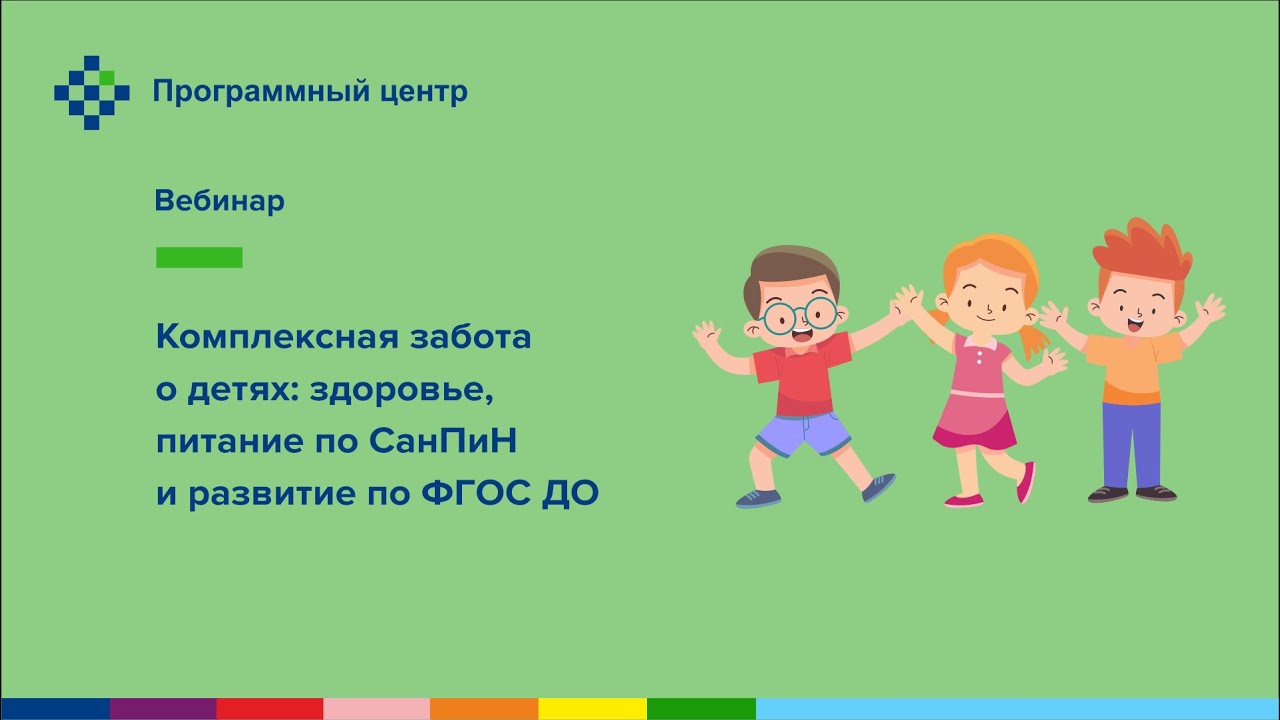 Программный центр

Вебинар

Комплексная забота о детях: здоровье, питание по СанПиН и развитие по ФГОС ДО